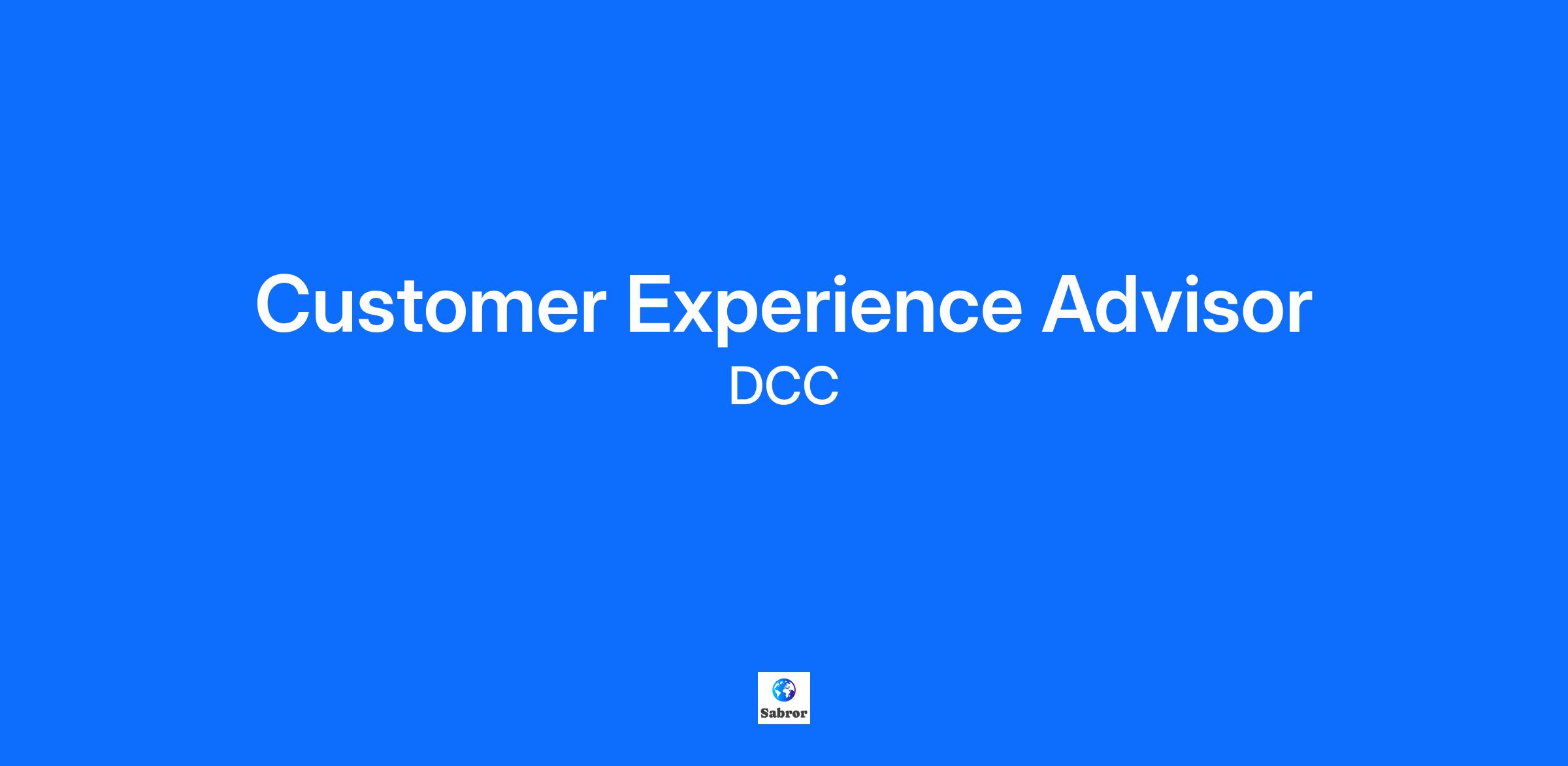 Customer Experience Advisor
DCC

Sabror